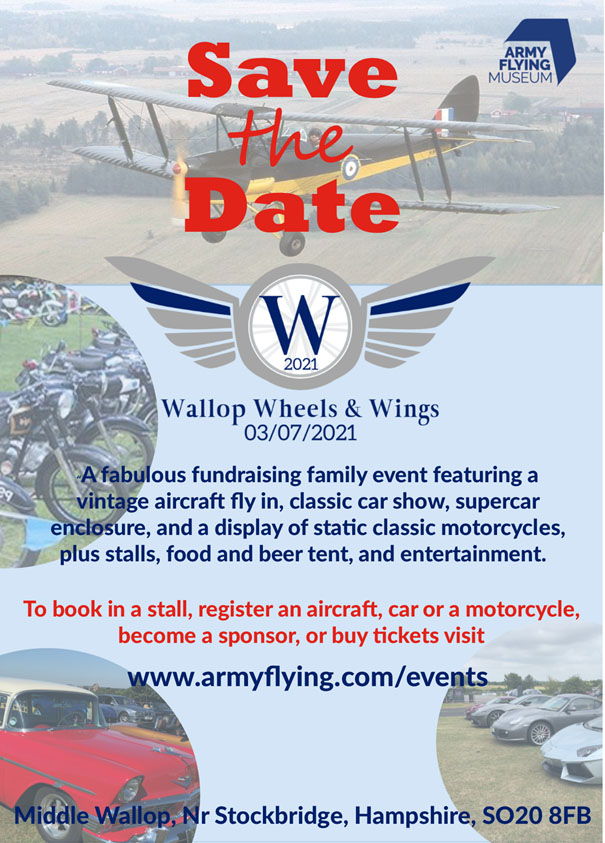 ARMY FLYING MUSEUM

Save the Date

W
2021

Wallop Wheels & Wings
03/07/2021

A fabulous fundraising family event featuring a vintage aircraft fly in, classic car show, supercar enclosure, and a display of static classic motorcycles, plus stalls, food and beer tent, and entertainment.

To book in a stall, register an aircraft, car or a motorcycle, become a sponsor, or buy tickets visit

www.armyflying.com/events

Middle Wallop, Nr Stockbridge, Hampshire, SO20 8FB